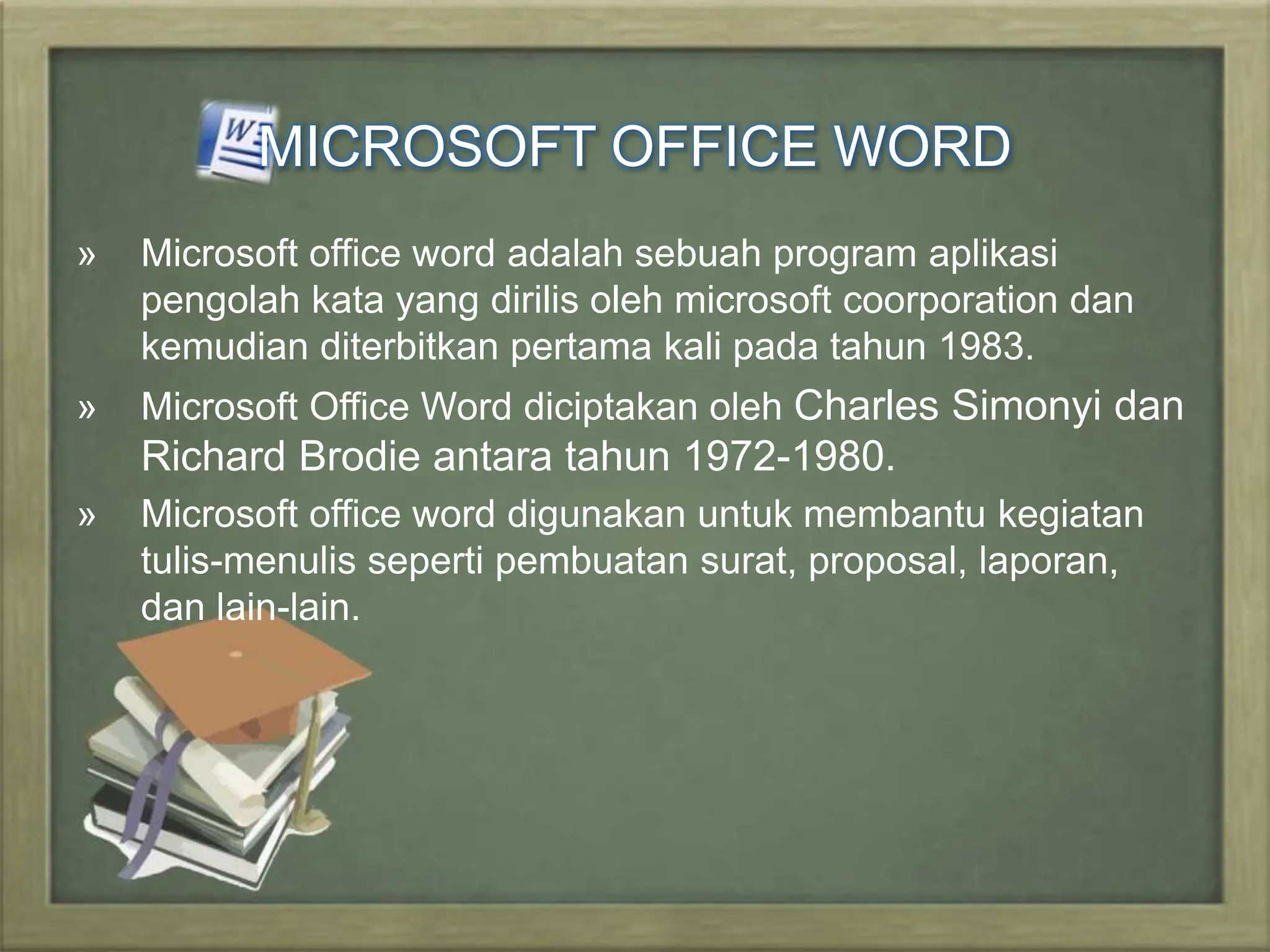 W

MICROSOFT OFFICE WORD

» Microsoft office word adalah sebuah program aplikasi pengolah kata yang dirilis oleh microsoft coorporation dan kemudian diterbitkan pertama kali pada tahun 1983.

» Microsoft Office Word diciptakan oleh Charles Simonyi dan Richard Brodie antara tahun 1972-1980.

» Microsoft office word digunakan untuk membantu kegiatan tulis-menulis seperti pembuatan surat, proposal, laporan, dan lain-lain.